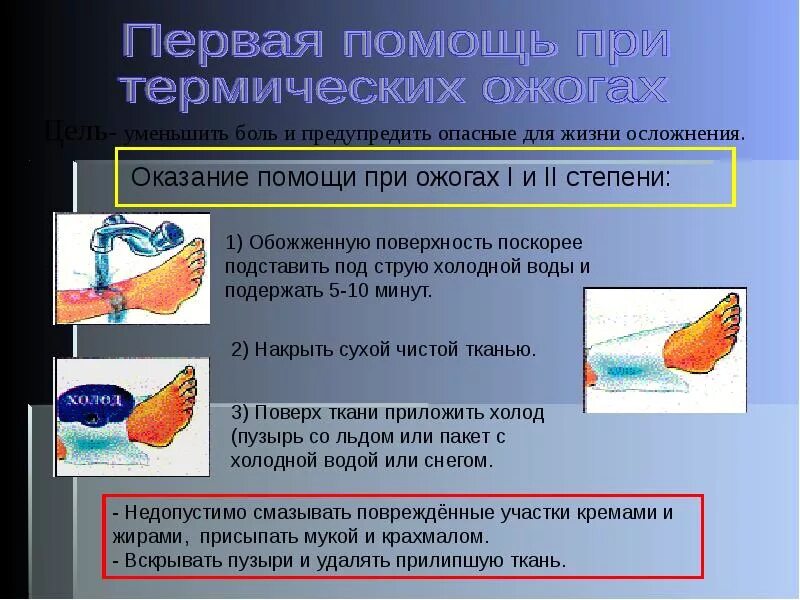 Первая помощь при термических ожогах

Цель- уменьшить боль и предупредить опасные для жизни осложнения.

Оказание помощи при ожогах I и II степени:

1) Обожженную поверхность поскорее подставить под струю холодной воды и подержать 5-10 минут.

2) Накрыть сухой чистой тканью.

холод

3) Поверх ткани приложить холод (пузырь со льдом или пакет с холодной водой или снегом.

- Недопустимо смазывать повреждённые участки кремами и жирами, присыпать мукой и крахмалом.
- Вскрывать пузыри и удалять прилипшую ткань.